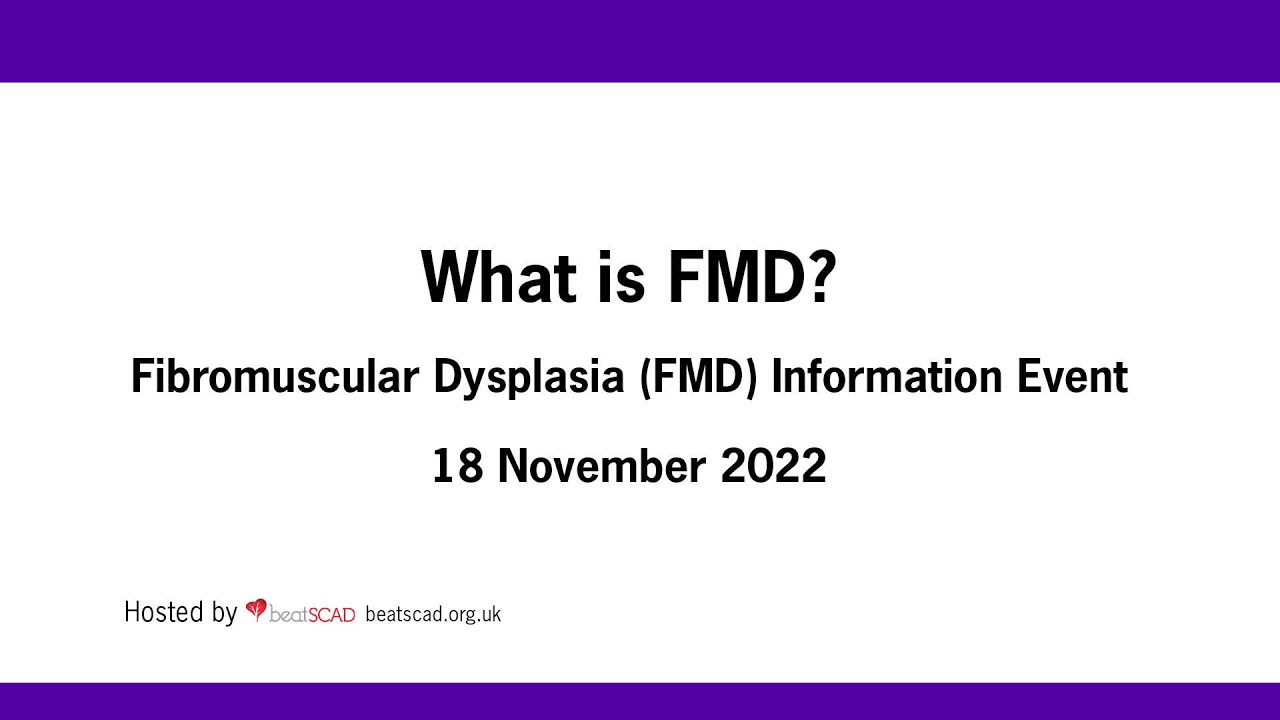 What is FMD?

Fibromuscular Dysplasia (FMD) Information Event

18 November 2022

Hosted by beatSCAD beatscad.org.uk